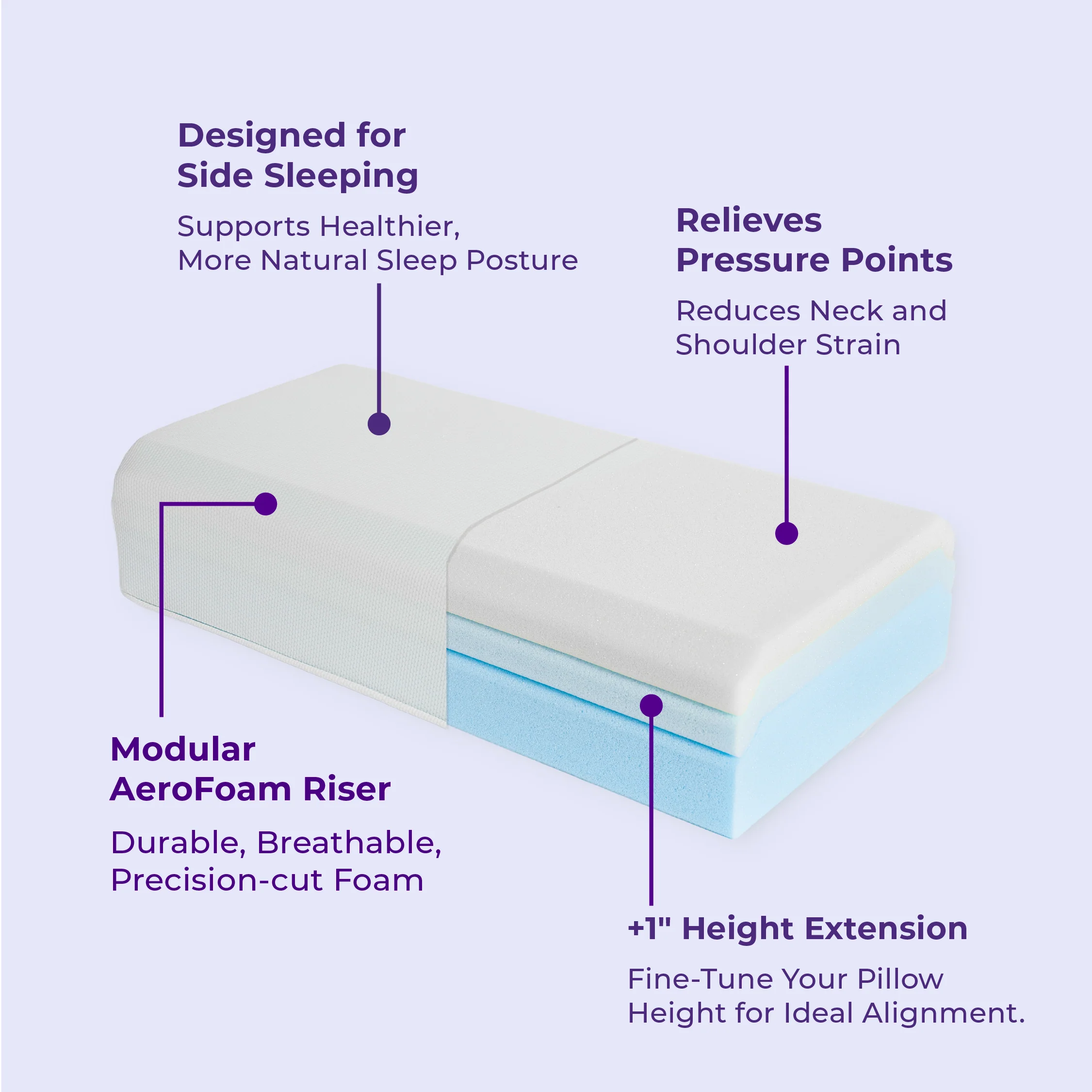 Designed for
Side Sleeping

Supports Healthier,
More Natural Sleep Posture

Relieves
Pressure Points

Reduces Neck and
Shoulder Strain

Modular
AeroFoam Riser

Durable, Breathable,
Precision-cut Foam

+1" Height Extension

Fine-Tune Your Pillow
Height for Ideal Alignment.